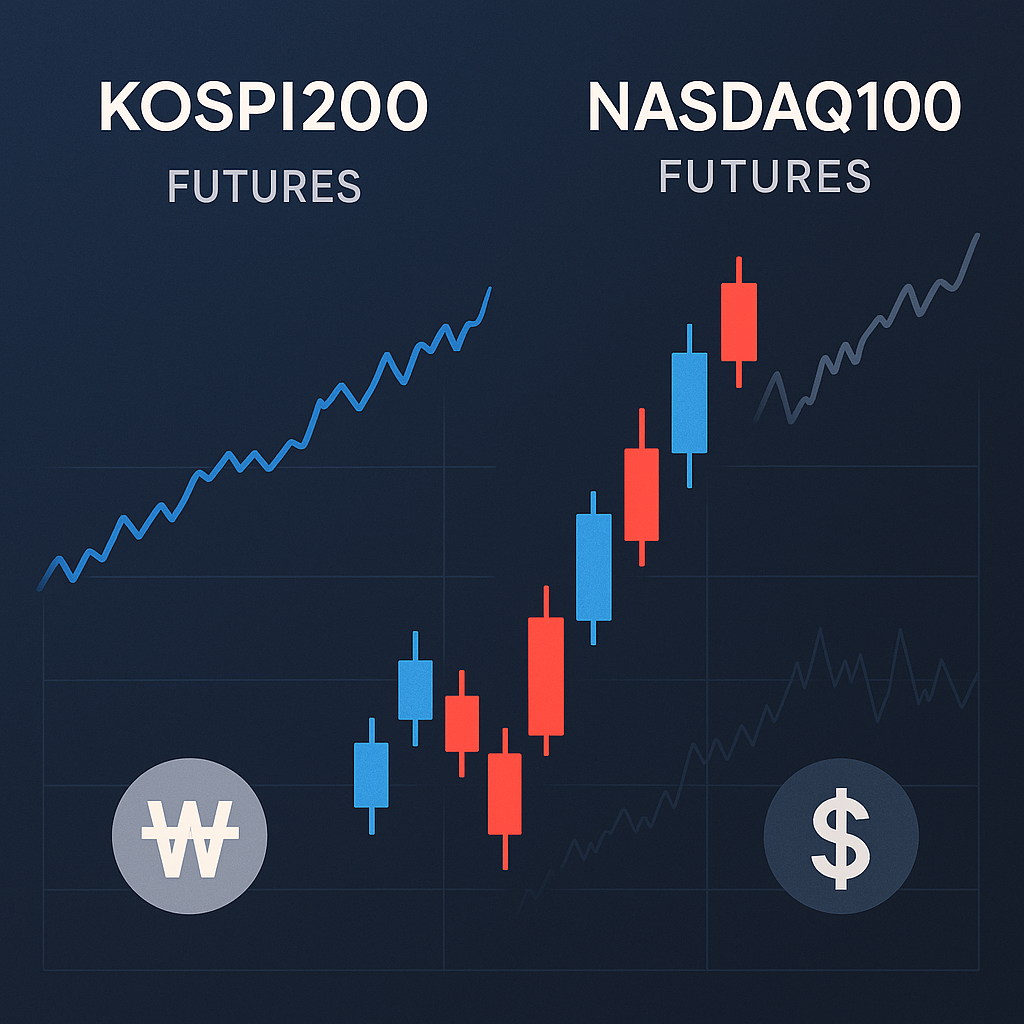 KOSPI200
FUTURES

NASDAQ100
FUTURES

₩

$